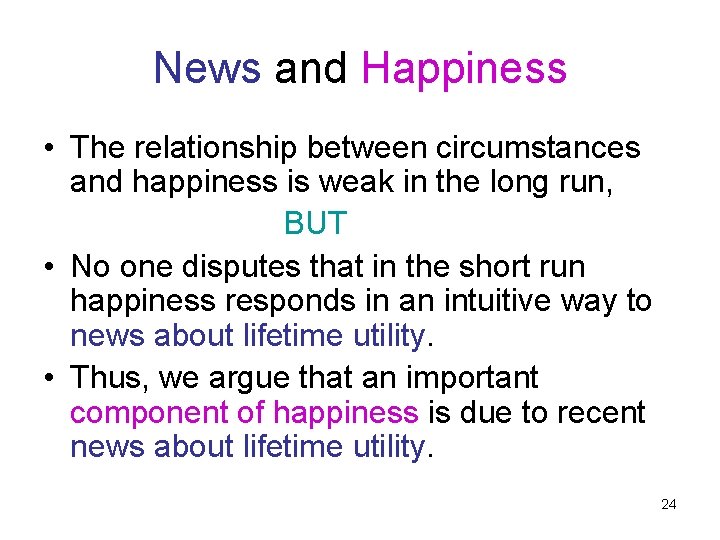 News and Happiness

• The relationship between circumstances and happiness is weak in the long run,

BUT

• No one disputes that in the short run happiness responds in an intuitive way to news about lifetime utility.

• Thus, we argue that an important component of happiness is due to recent news about lifetime utility.

24